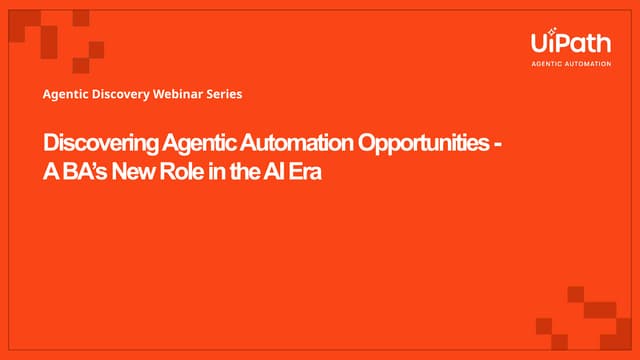 UiPath
AGENTIC AUTOMATION

Agentic Discovery Webinar Series

Discovering Agentic Automation Opportunities - A BA's New Role in the AI Era